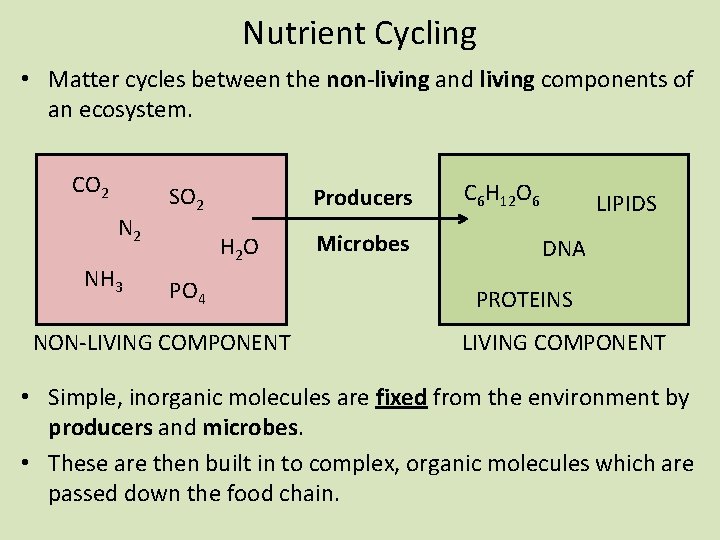 Nutrient Cycling

• Matter cycles between the non-living and living components of an ecosystem.

$CO_2$
$SO_2$
$N_2$
$H_2O$
$NH_3$
$PO_4$

NON-LIVING COMPONENT

Producers
Microbes

$C_6H_{12}O_6$
LIPIDS
DNA
PROTEINS

LIVING COMPONENT

• Simple, inorganic molecules are fixed from the environment by producers and microbes.

• These are then built in to complex, organic molecules which are passed down the food chain.